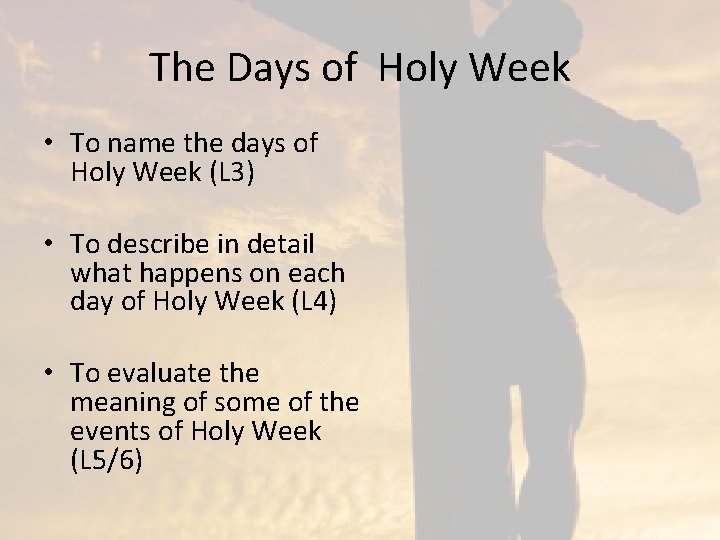 The Days of  Holy Week

• To name the days of Holy Week (L3)

• To describe in detail what happens on each day of Holy Week (L4)

• To evaluate the meaning of some of the events of Holy Week (L5/6)